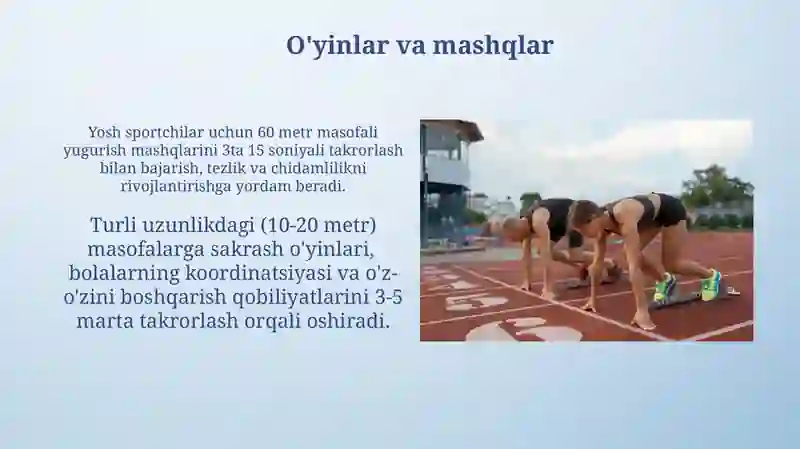 O'yinlar va mashqlar

Yosh sportchilar uchun 60 metr masofali yugurish mashqlarini 3ta 15 soniyali takrorlash bilan bajarish, tezlik va chidamlilikni rivojlantirishga yordam beradi.

Turli uzunlikdagi (10-20 metr) masofalarga sakrash o'yinlari, bolalarning koordinatsiyasi va o'z-o'zini boshqarish qobiliyatlarini 3-5 marta takrorlash orqali oshiradi.